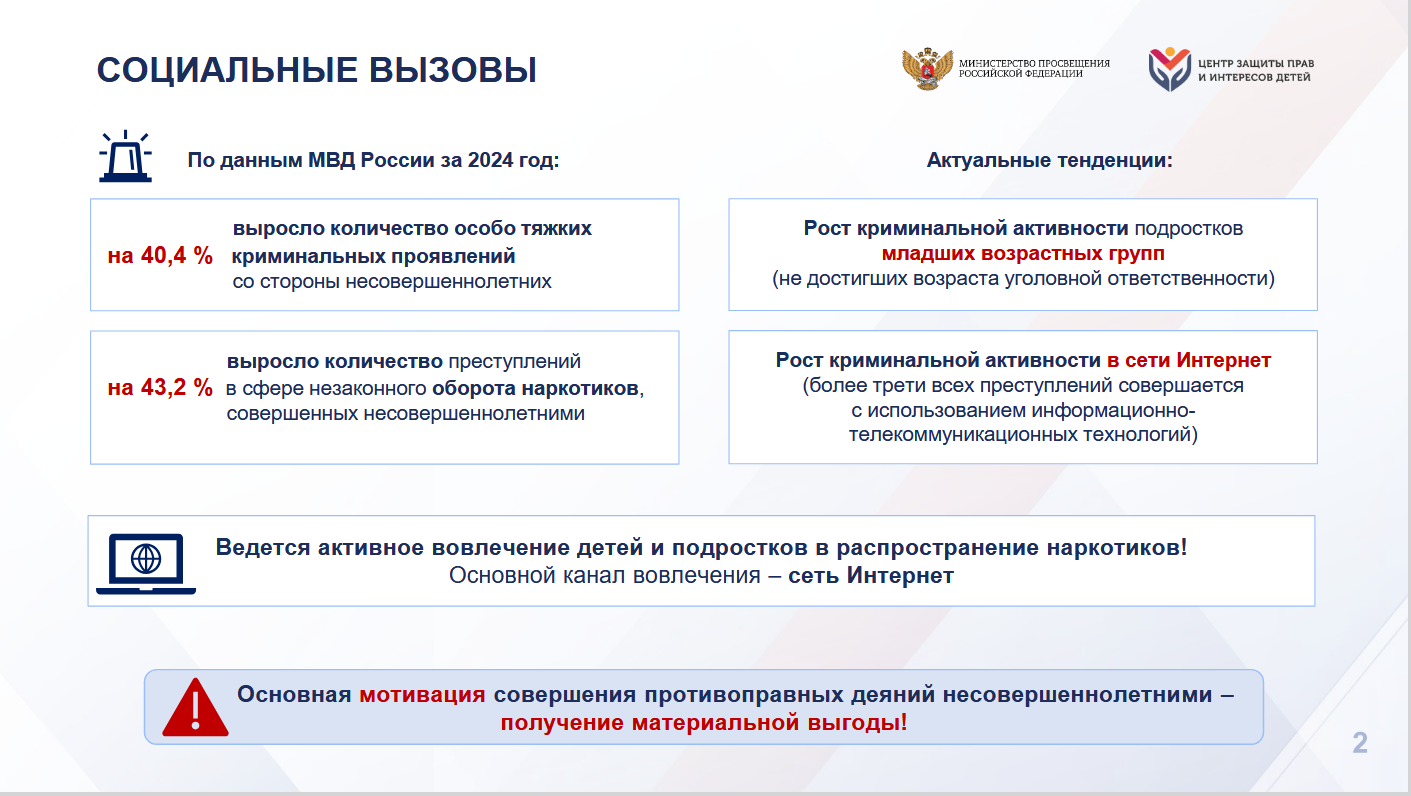 СОЦИАЛЬНЫЕ ВЫЗОВЫ

МИНИСТЕРСТВО ПРОСВЕЩЕНИЯ РОССИЙСКОЙ ФЕДЕРАЦИИ

ЦЕНТР ЗАЩИТЫ ПРАВ И ИНТЕРЕСОВ ДЕТЕЙ

По данным МВД России за 2024 год:

на 40,4 % выросло количество особо тяжких криминальных проявлений со стороны несовершеннолетних

на 43,2 % выросло количество преступлений в сфере незаконного оборота наркотиков, совершенных несовершеннолетними

Актуальные тенденции:

Рост криминальной активности подростков младших возрастных групп (не достигших возраста уголовной ответственности)

Рост криминальной активности в сети Интернет (более трети всех преступлений совершается с использованием информационно-телекоммуникационных технологий)

Ведется активное вовлечение детей и подростков в распространение наркотиков! Основной канал вовлечения – сеть Интернет

Основная мотивация совершения противоправных деяний несовершеннолетними – получение материальной выгоды!

2